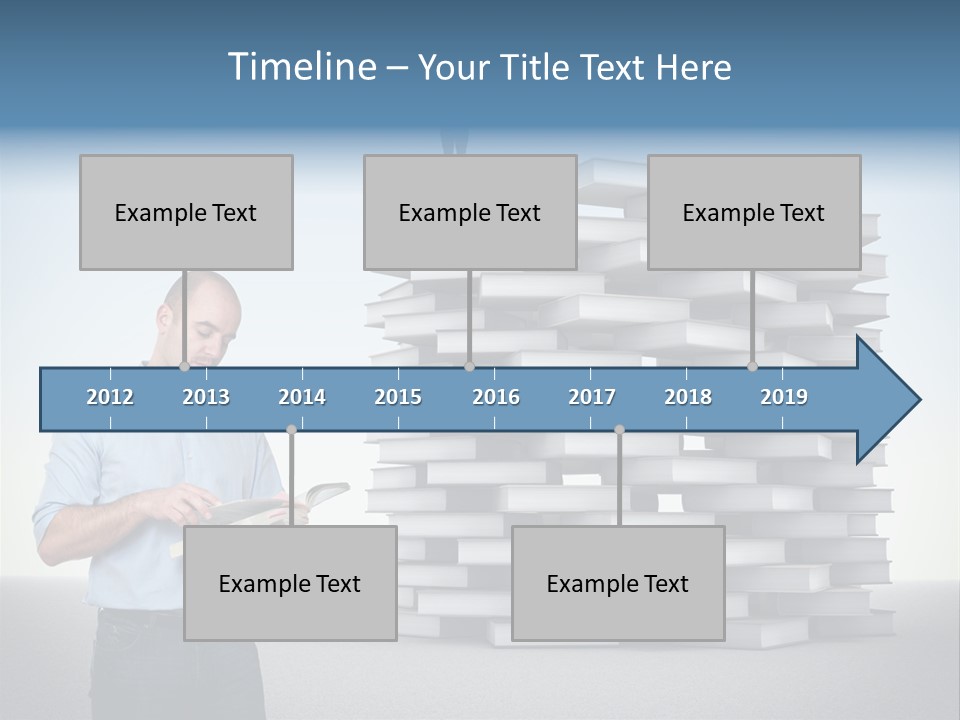 Timeline – Your Title Text Here

Example Text

Example Text

Example Text

2012 2013 2014 2015 2016 2017 2018 2019

Example Text

Example Text